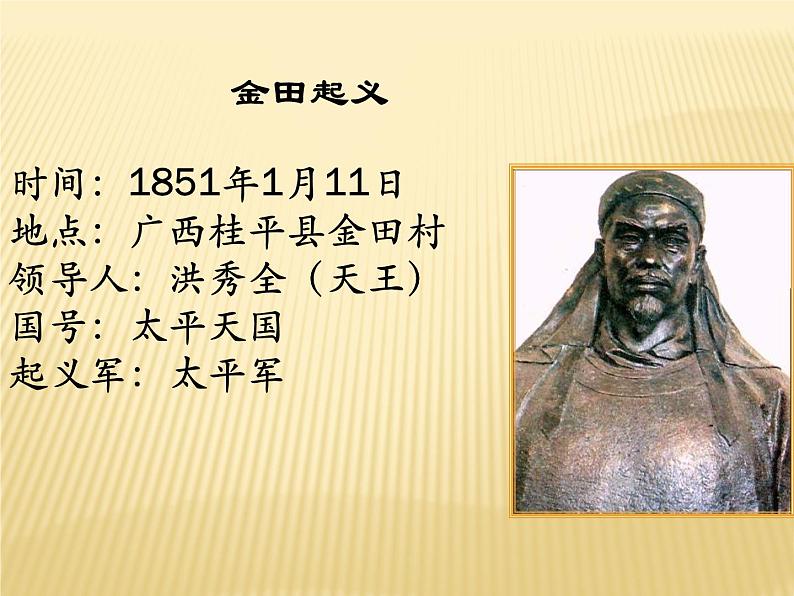 金田起义

时间：1851年1月11日
地点：广西桂平县金田村
领导人：洪秀全（天王）
国号：太平天国
起义军：太平军